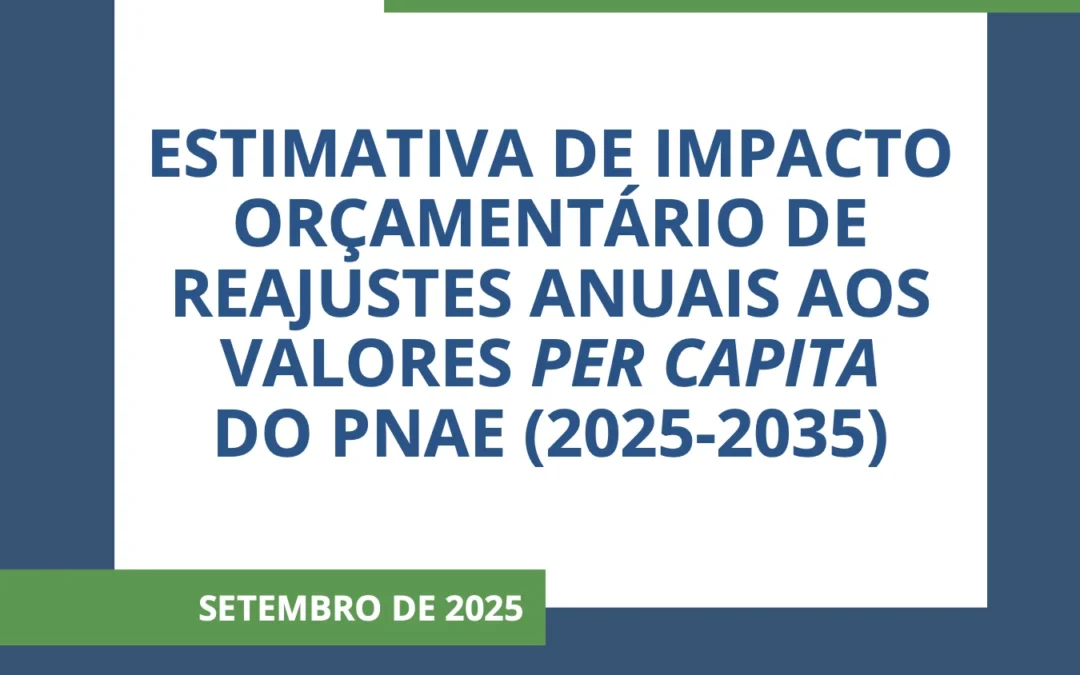 ESTIMATIVA DE IMPACTO ORÇAMENTÁRIO DE REAJUSTES ANUAIS AOS VALORES PER CAPITA DO PNAE (2025-2035)

SETEMBRO DE 2025